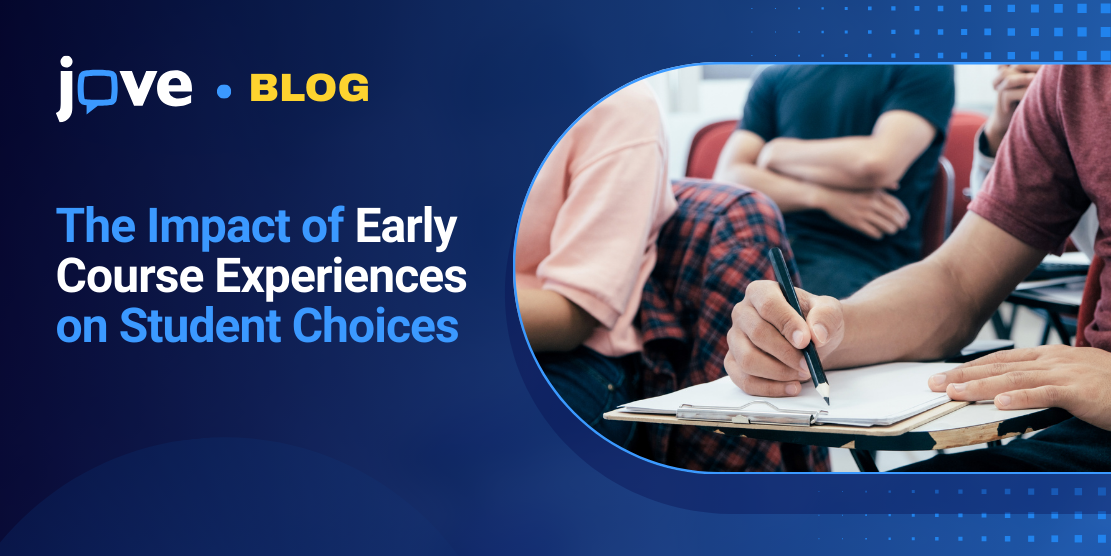 jove • BLOG

The Impact of Early Course Experiences on Student Choices